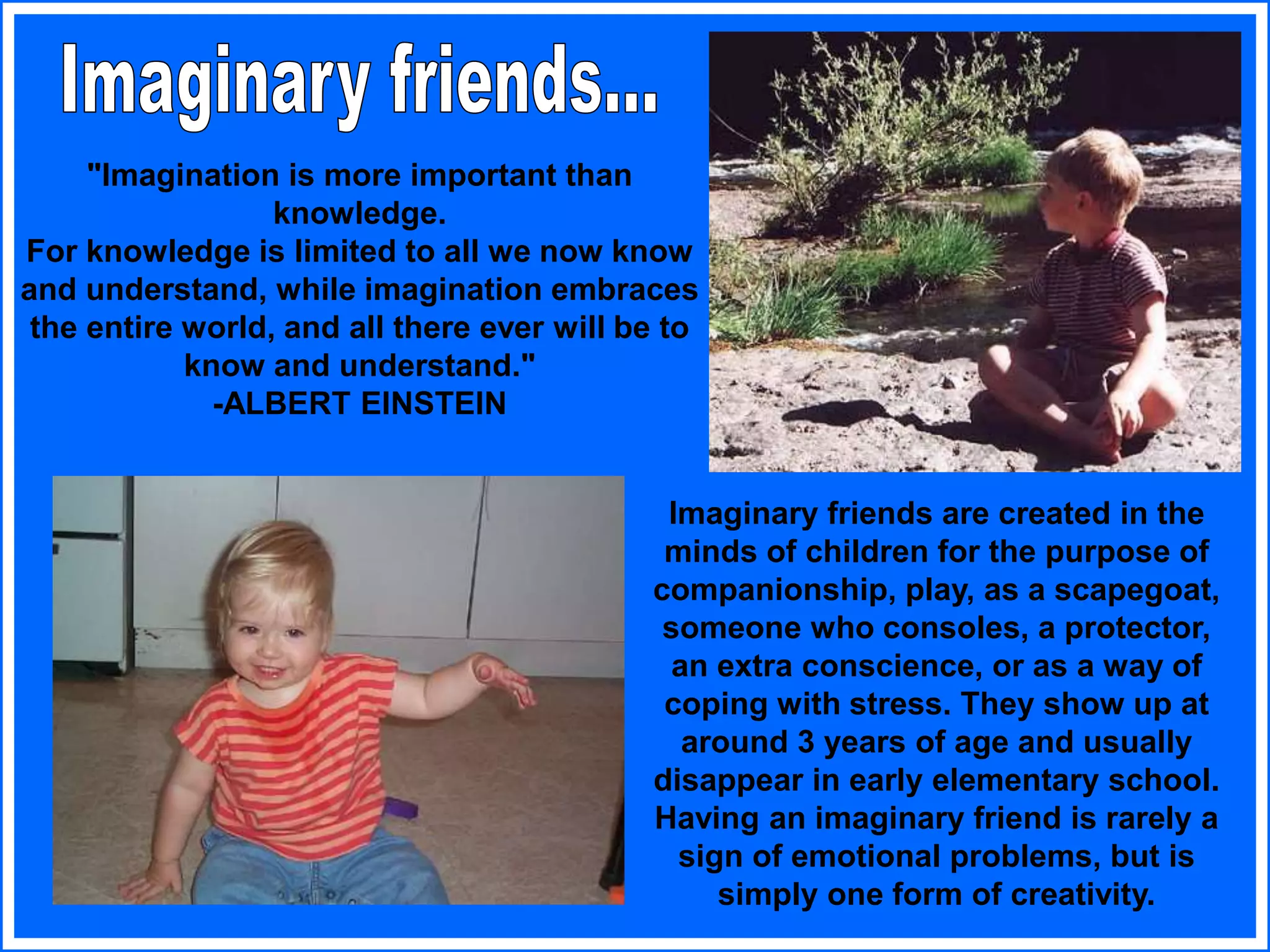 Imaginary friends...

"Imagination is more important than knowledge.
For knowledge is limited to all we now know and understand, while imagination embraces the entire world, and all there ever will be to know and understand."
-ALBERT EINSTEIN

Imaginary friends are created in the minds of children for the purpose of companionship, play, as a scapegoat, someone who consoles, a protector, an extra conscience, or as a way of coping with stress. They show up at around 3 years of age and usually disappear in early elementary school. Having an imaginary friend is rarely a sign of emotional problems, but is simply one form of creativity.